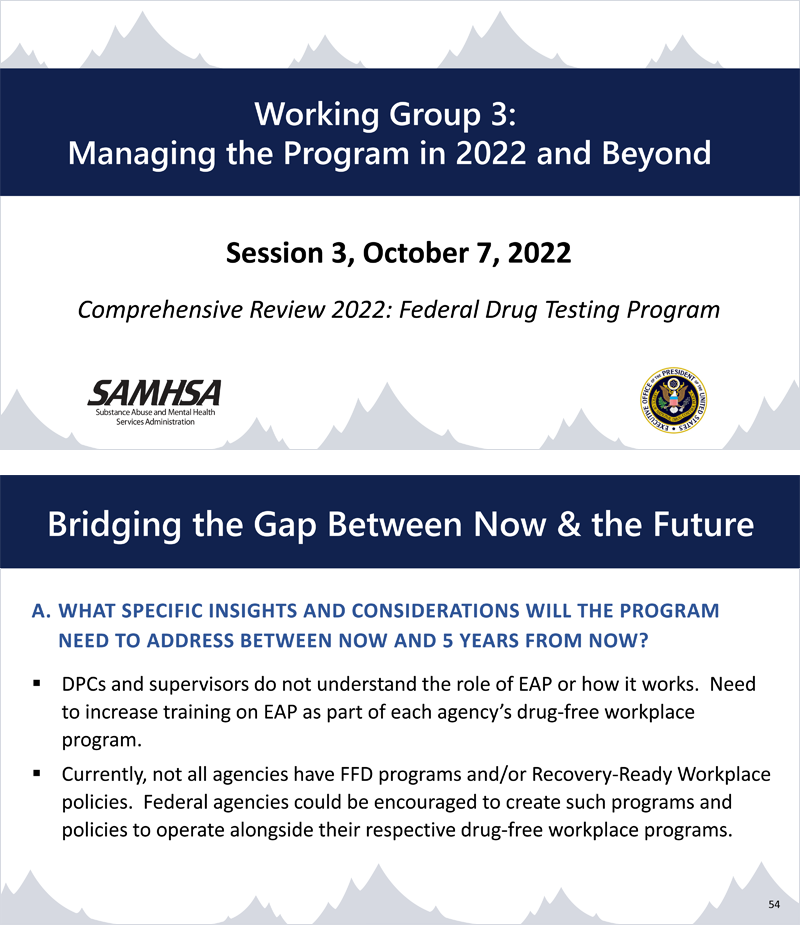 Working Group 3:
Managing the Program in 2022 and Beyond

Session 3, October 7, 2022

Comprehensive Review 2022: Federal Drug Testing Program

SAMHSA
Substance Abuse and Mental Health Services Administration

EXECUTIVE OFFICE OF THE PRESIDENT OF THE UNITED STATES

Bridging the Gap Between Now & the Future

A. WHAT SPECIFIC INSIGHTS AND CONSIDERATIONS WILL THE PROGRAM NEED TO ADDRESS BETWEEN NOW AND 5 YEARS FROM NOW?

▪ DPCs and supervisors do not understand the role of EAP or how it works. Need to increase training on EAP as part of each agency's drug-free workplace program.

▪ Currently, not all agencies have FFD programs and/or Recovery-Ready Workplace policies. Federal agencies could be encouraged to create such programs and policies to operate alongside their respective drug-free workplace programs.

54